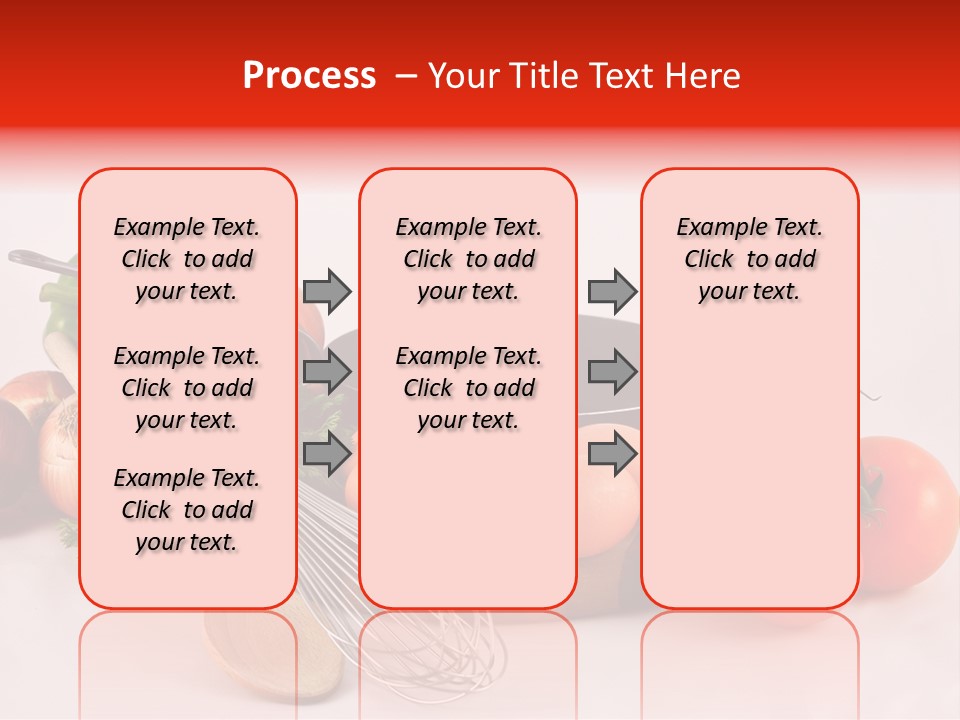 Process – Your Title Text Here

Example Text. Click to add your text.

Example Text. Click to add your text.

Example Text. Click to add your text.

Example Text. Click to add your text.

Example Text. Click to add your text.

Example Text. Click to add your text.